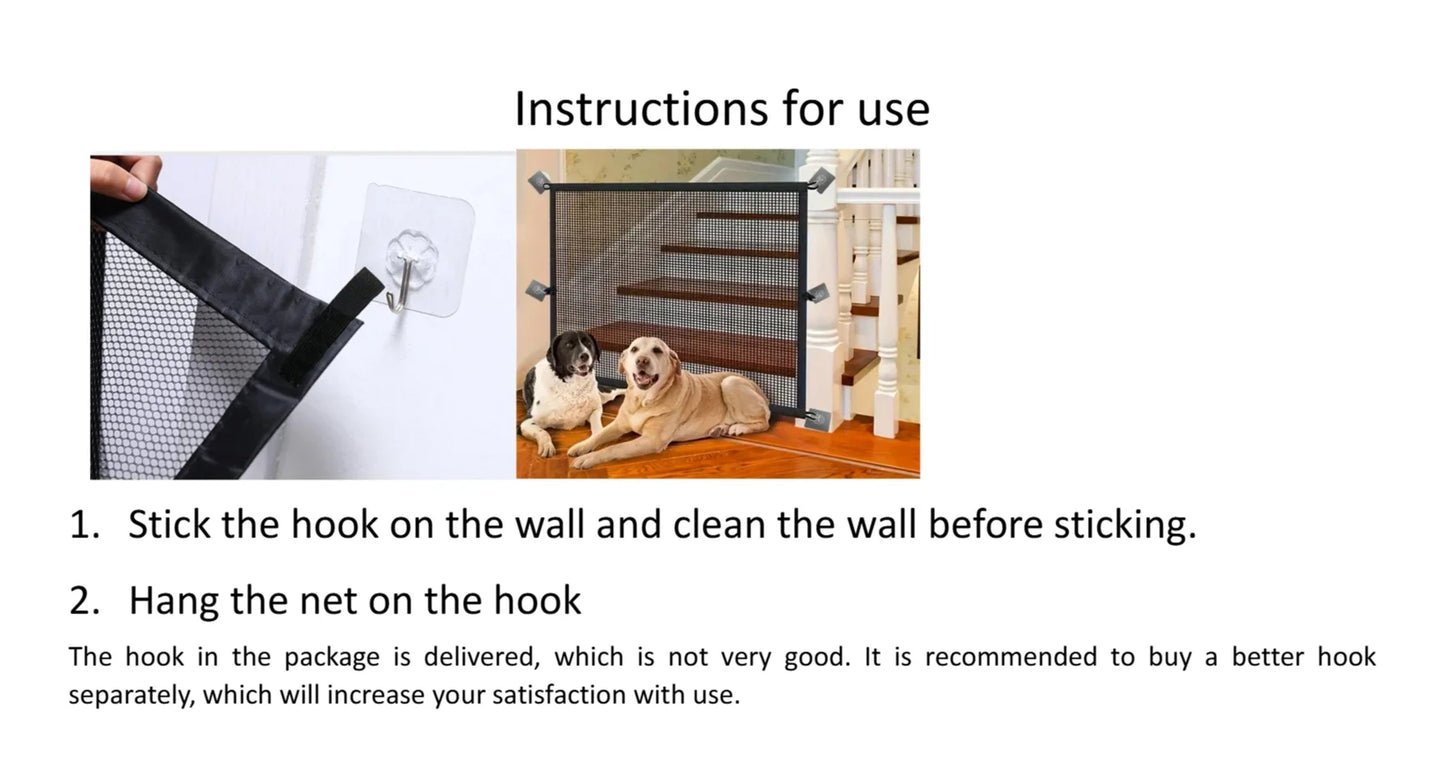 Instructions for use

1. Stick the hook on the wall and clean the wall before sticking.

2. Hang the net on the hook

The hook in the package is delivered, which is not very good. It is recommended to buy a better hook separately, which will increase your satisfaction with use.